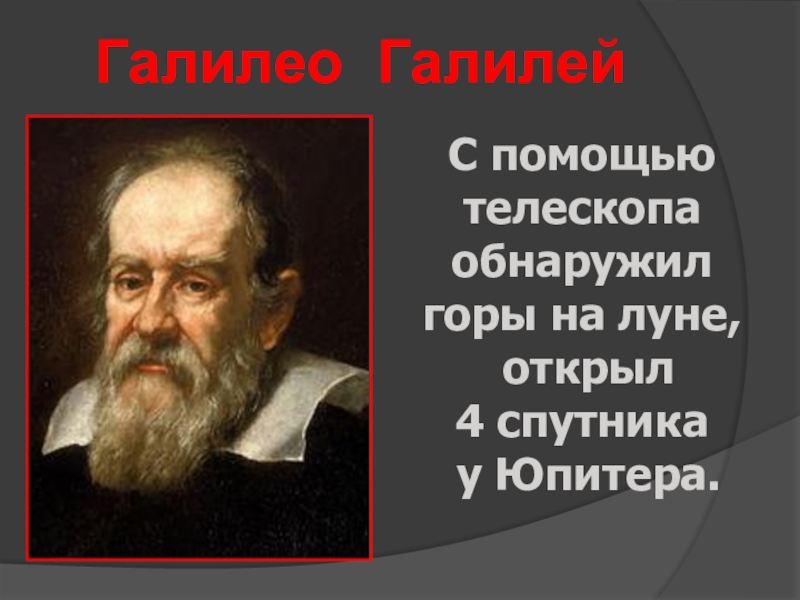 Галилео Галилей

С помощью телескопа обнаружил горы на луне, открыл 4 спутника у Юпитера.